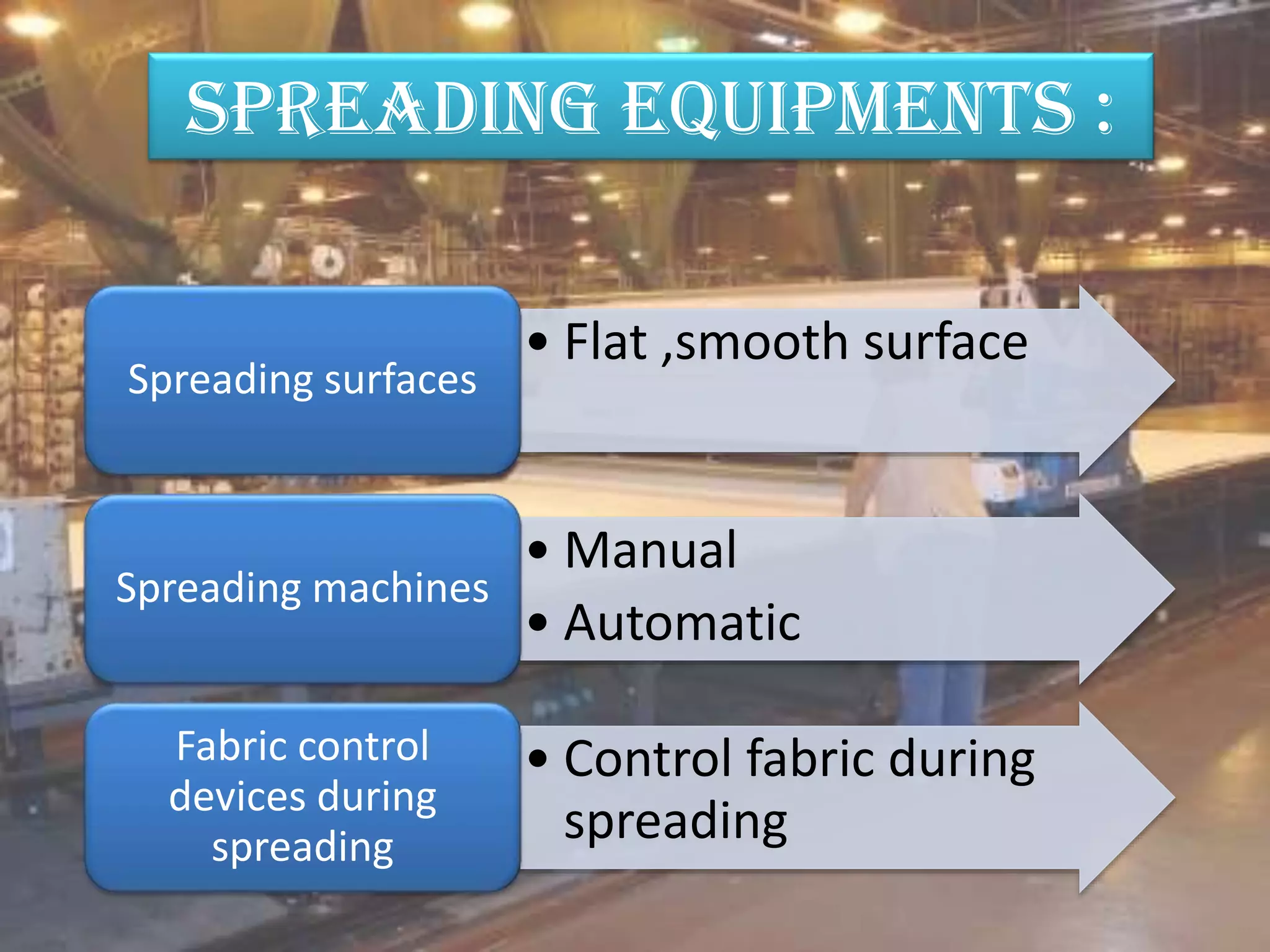 SPREADING EQUIPMENTS :

Spreading surfaces

• Flat ,smooth surface

Spreading machines

• Manual
• Automatic

Fabric control devices during spreading

• Control fabric during spreading